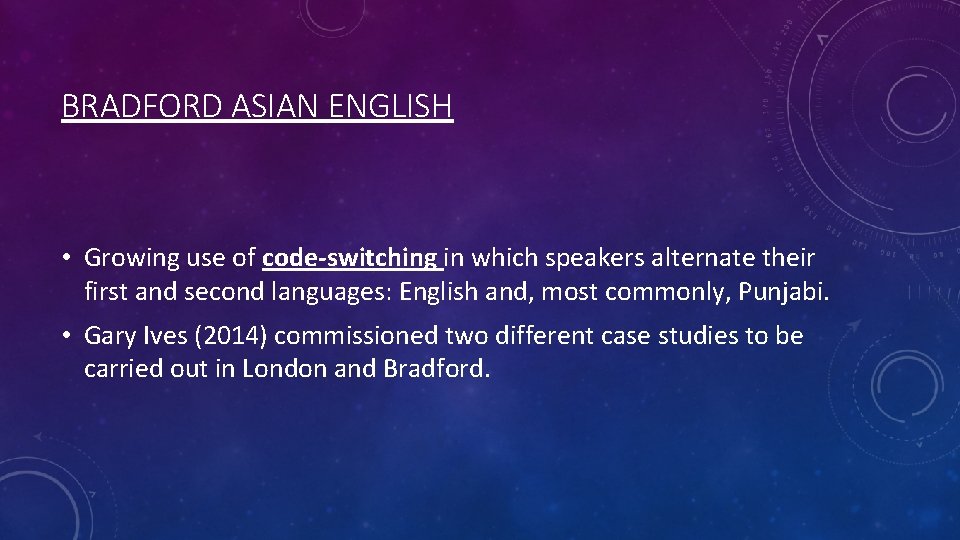 BRADFORD ASIAN ENGLISH

• Growing use of code-switching in which speakers alternate their first and second languages: English and, most commonly, Punjabi.

• Gary Ives (2014) commissioned two different case studies to be carried out in London and Bradford.